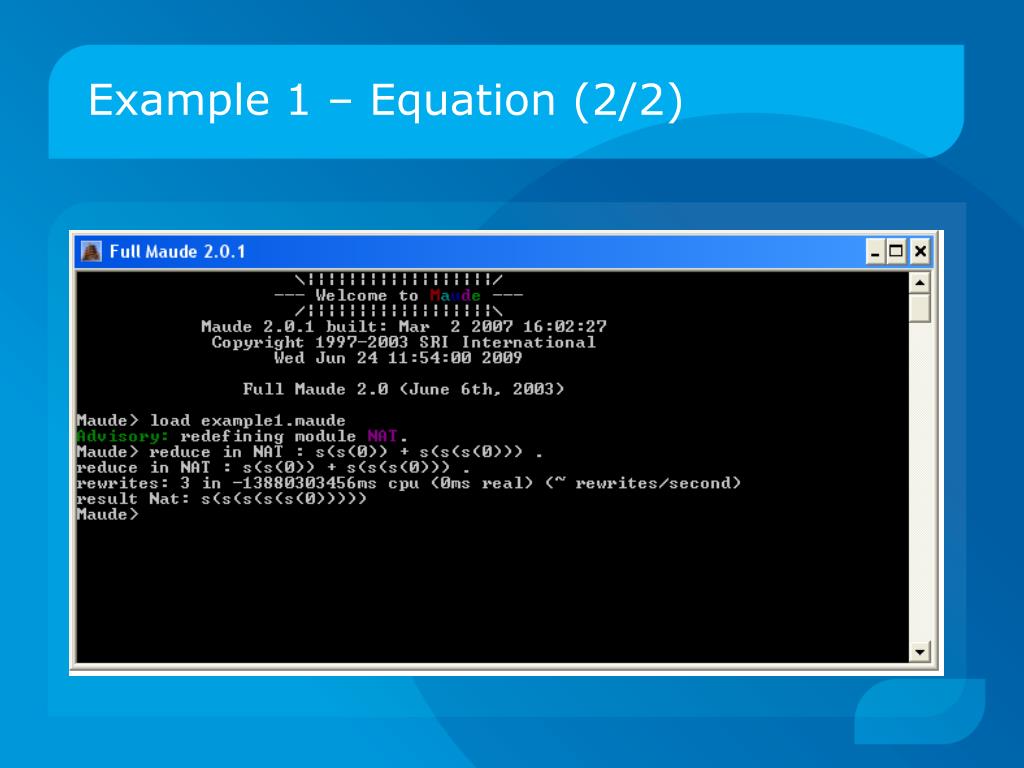 Example 1 – Equation (2/2)

Full Maude 2.0.1

\||||||||||||||||||/
--- Welcome to Maude ---
/||||||||||||||||||\
Maude 2.0.1 built: Mar 2 2007 16:02:27
Copyright 1997-2003 SRI International
Wed Jun 24 11:54:00 2009

Full Maude 2.0 (June 6th, 2003)

Maude> load example1.maude
Advisory: redefining module NAT.
Maude> reduce in NAT : s(s(0)) + s(s(s(0))) .
reduce in NAT : s(s(0)) + s(s(s(0))) .
rewrites: 3 in -13880303456ms cpu (0ms real) (~ rewrites/second)
result Nat: s(s(s(s(s(0)))))
Maude>